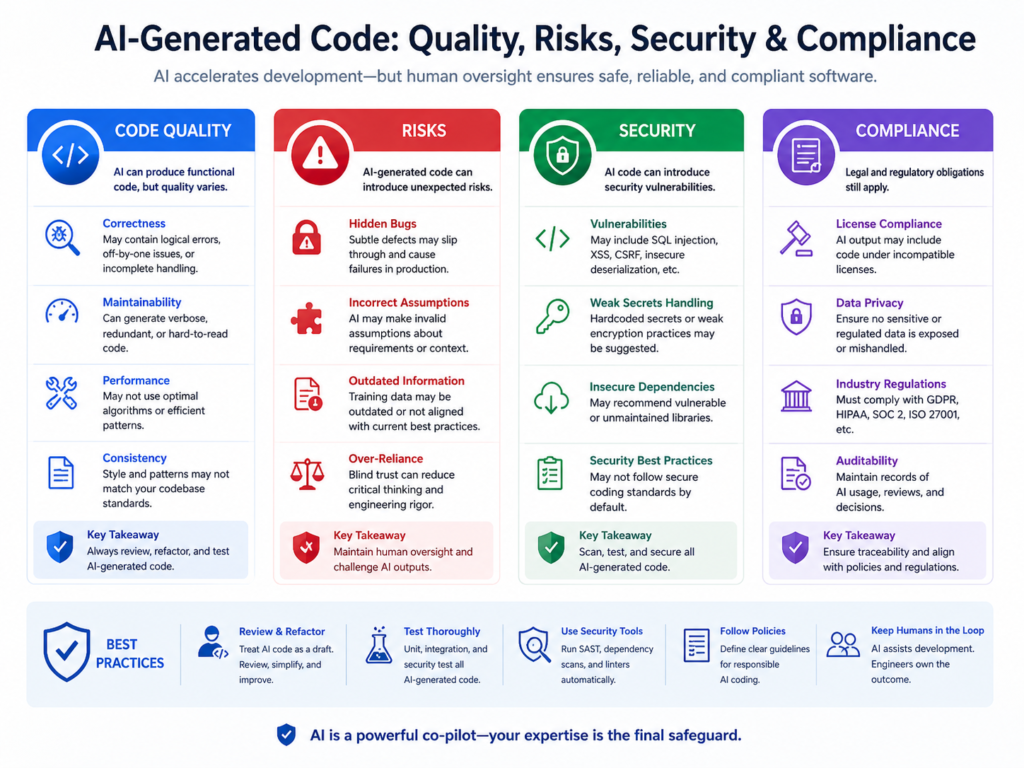 AI-Generated Code: Quality, Risks, Security & Compliance

AI accelerates development—but human oversight ensures safe, reliable, and compliant software.

CODE QUALITY

AI can produce functional code, but quality varies.

Correctness
May contain logical errors, off-by-one issues, or incomplete handling.

Maintainability
Can generate verbose, redundant, or hard-to-read code.

Performance
May not use optimal algorithms or efficient patterns.

Consistency
Style and patterns may not match your codebase standards.

Key Takeaway
Always review, refactor, and test AI-generated code.

RISKS

AI-generated code can introduce unexpected risks.

Hidden Bugs
Subtle defects may slip through and cause failures in production.

Incorrect Assumptions
AI may make invalid assumptions about requirements or context.

Outdated Information
Training data may be outdated or not aligned with current best practices.

Over-Reliance
Blind trust can reduce critical thinking and engineering rigor.

Key Takeaway
Maintain human oversight and challenge AI outputs.

SECURITY

AI code can introduce security vulnerabilities.

Vulnerabilities
May include SQL injection, XSS, CSRF, insecure deserialization, etc.

Weak Secrets Handling
Hardcoded secrets or weak encryption practices may be suggested.

Insecure Dependencies
May recommend vulnerable or unmaintained libraries.

Security Best Practices
May not follow secure coding standards by default.

Key Takeaway
Scan, test, and secure all AI-generated code.

COMPLIANCE

Legal and regulatory obligations still apply.

License Compliance
AI output may include code under incompatible licenses.

Data Privacy
Ensure no sensitive or regulated data is exposed or mishandled.

Industry Regulations
Must comply with GDPR, HIPAA, SOC 2, ISO 27001, etc.

Auditability
Maintain records of AI usage, reviews, and decisions.

Key Takeaway
Ensure traceability and align with policies and regulations.

BEST PRACTICES

Review & Refactor
Treat AI code as a draft. Review, simplify, and improve.

Test Thoroughly
Unit, integration, and security test all AI-generated code.

Use Security Tools
Run SAST, dependency scans, and linters automatically.

Follow Policies
Define clear guidelines for responsible AI coding.

Keep Humans in the Loop
AI assists development. Engineers own the outcome.

AI is a powerful co-pilot—your expertise is the final safeguard.